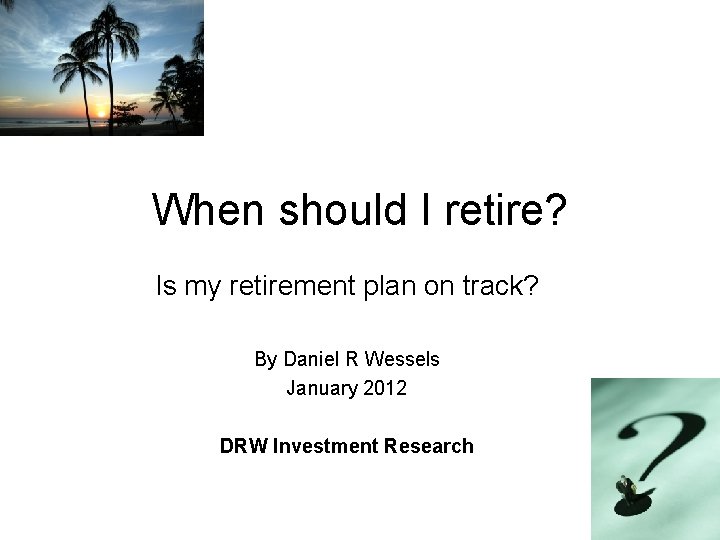 When should I retire?

Is my retirement plan on track?

By Daniel R Wessels
January 2012

DRW Investment Research